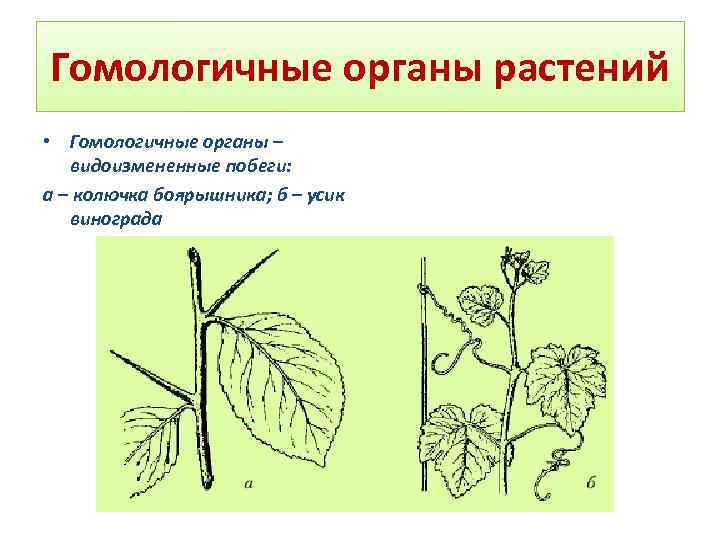 Гомологичные органы растений

• Гомологичные органы – видоизмененные побеги:

а – колючка боярышника; б – усик винограда

а

б